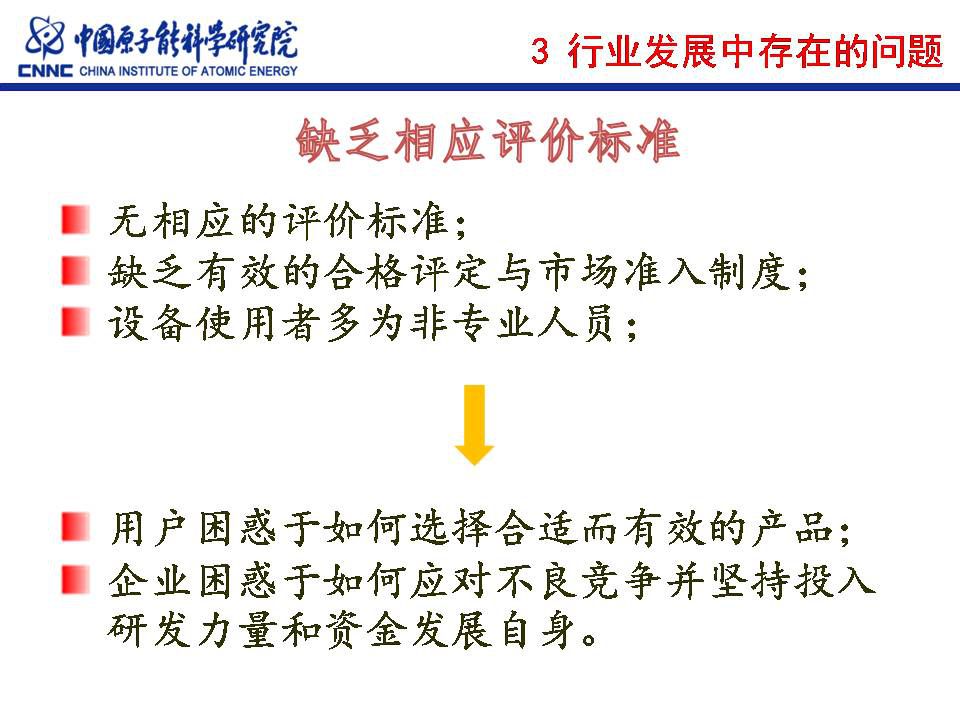 中国原子能科学研究院
CNNC CHINA INSTITUTE OF ATOMIC ENERGY

3 行业发展中存在的问题

缺乏相应评价标准

无相应的评价标准；
缺乏有效的合格评定与市场准入制度；
设备使用者多为非专业人员；

用户困惑于如何选择合适而有效的产品；
企业困惑于如何应对不良竞争并坚持投入研发力量和资金发展自身。